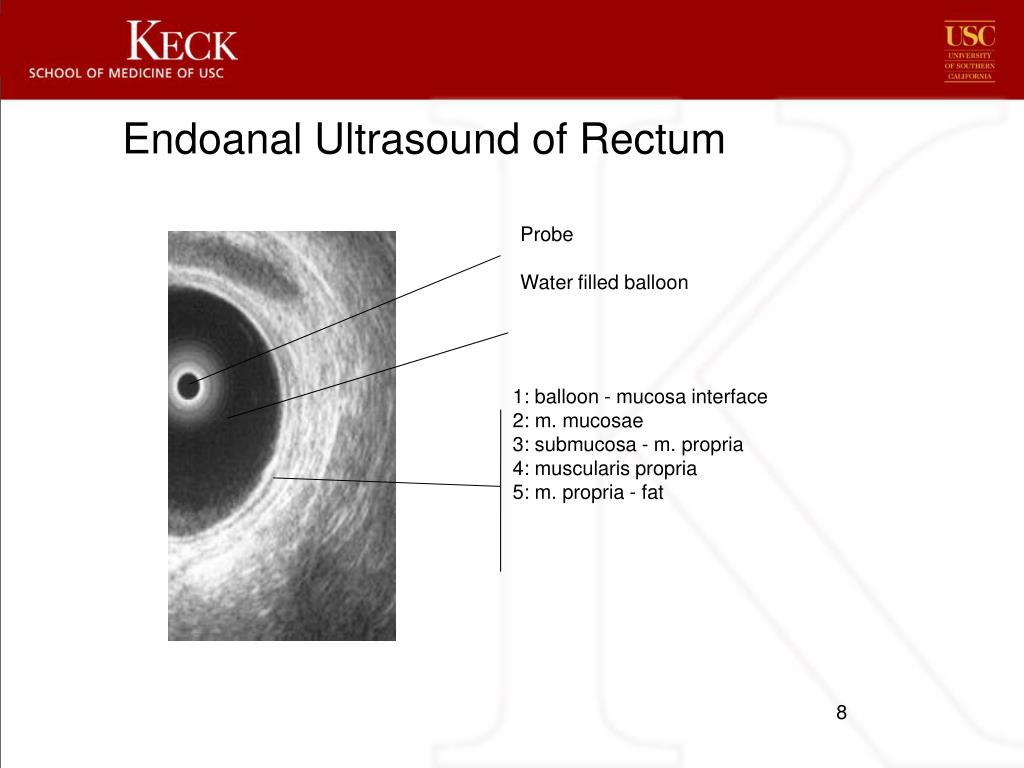 KECK
SCHOOL OF MEDICINE OF USC

USC
UNIVERSITY
OF SOUTHERN
CALIFORNIA

Endoanal Ultrasound of Rectum

Probe

Water filled balloon

1: balloon - mucosa interface
2: m. mucosae
3: submucosa - m. propria
4: muscularis propria
5: m. propria - fat

8